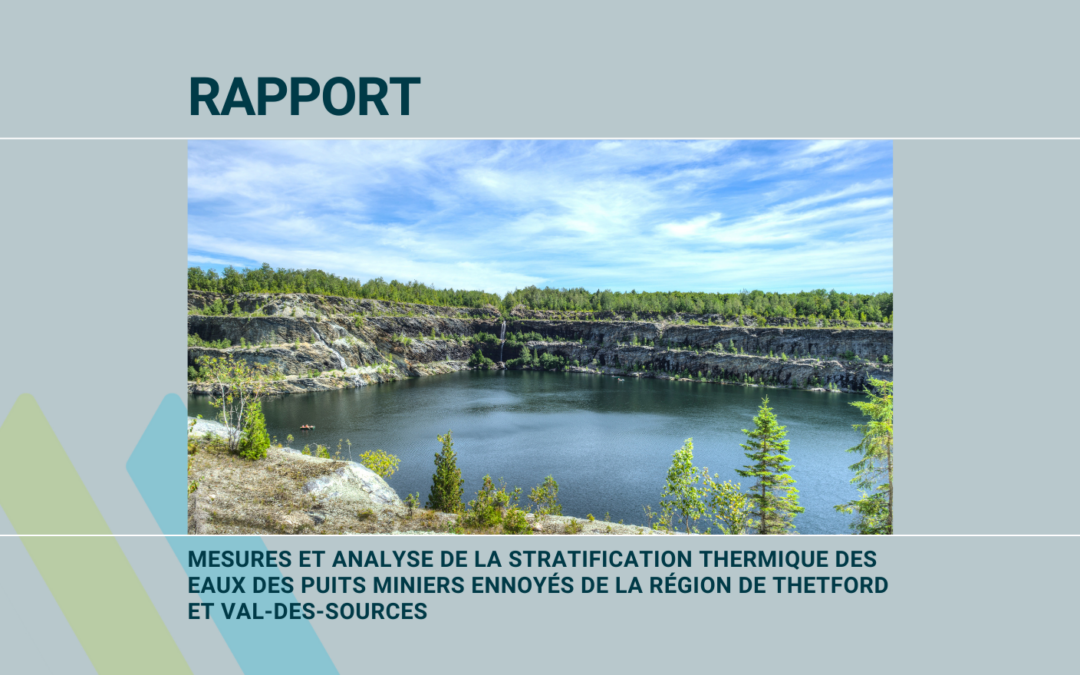 RAPPORT

MESURES ET ANALYSE DE LA STRATIFICATION THERMIQUE DES EAUX DES PUITS MINIERS ENNOYÉS DE LA RÉGION DE THETFORD ET VAL-DES-SOURCES